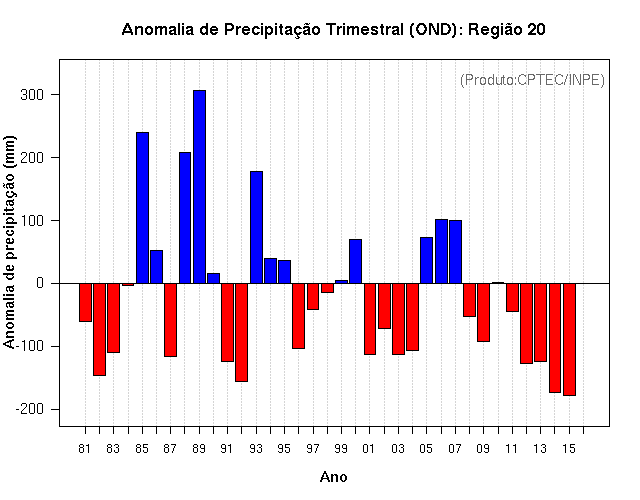 Anomalia de Precipitação Trimestral (OND): Região 20

(Produto:CPTEC/INPE)

Anomalia de precipitação (mm)

300
200
100
0
-100
-200

81 83 85 87 89 91 93 95 97 99 01 03 05 07 09 11 13 15

Ano